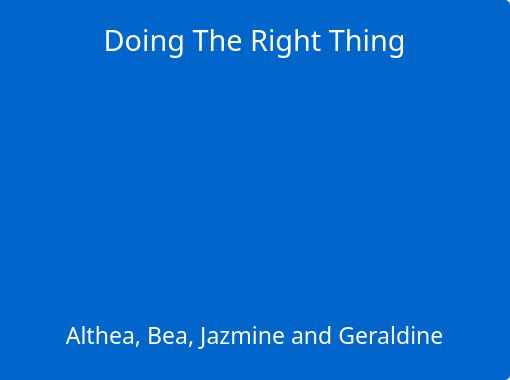 Doing The Right Thing

Althea, Bea, Jazmine and Geraldine